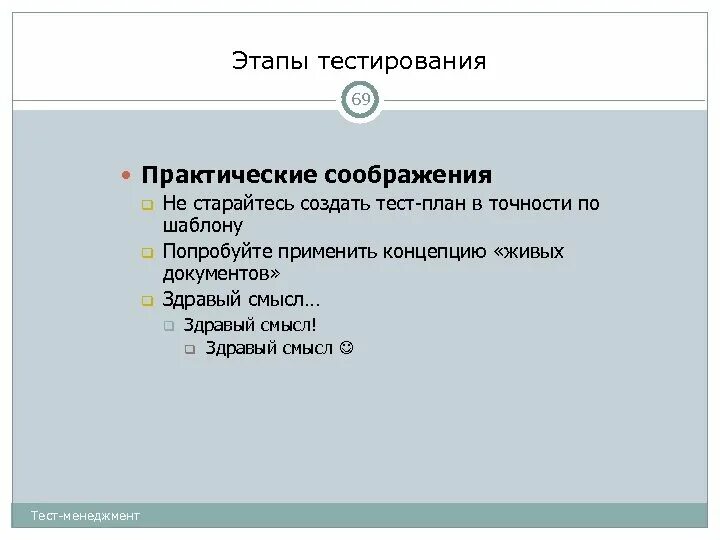 Этапы тестирования

69

Практические соображения

Не старайтесь создать тест-план в точности по шаблону

Попробуйте применить концепцию «живых документов»

Здравый смысл…

Здравый смысл!

Здравый смысл ☺

Тест-менеджмент